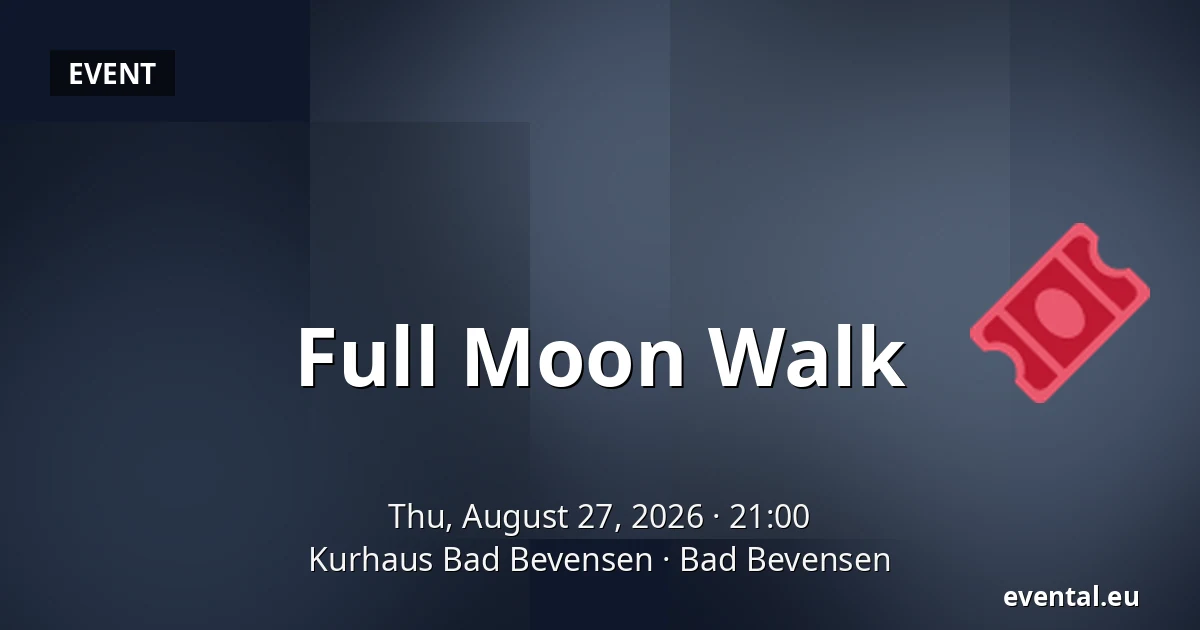 EVENT

Full Moon Walk

Thu, August 27, 2026 · 21:00
Kurhaus Bad Bevensen · Bad Bevensen

evental.eu